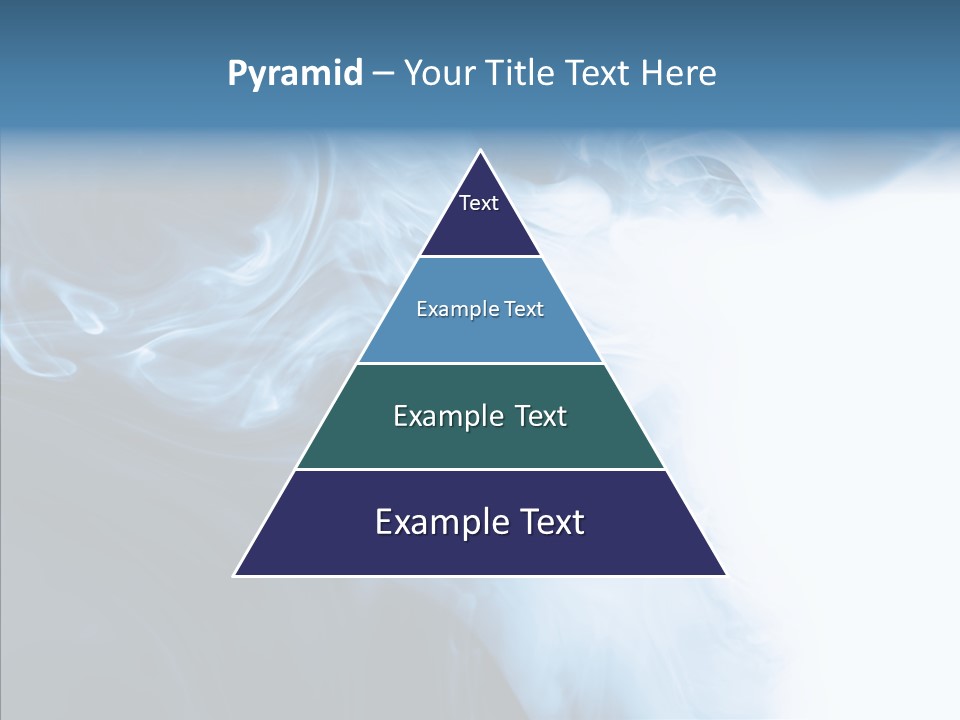 Pyramid – Your Title Text Here

Text

Example Text

Example Text

Example Text